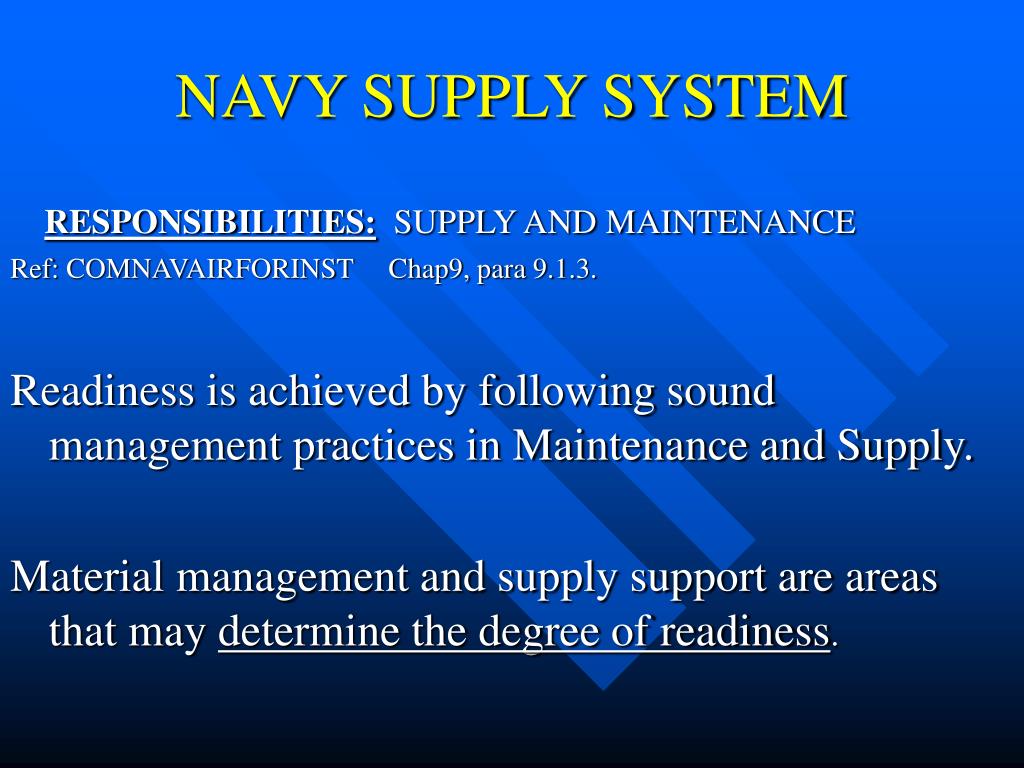 NAVY SUPPLY SYSTEM

RESPONSIBILITIES: SUPPLY AND MAINTENANCE
Ref: COMNAVAIRFORINST Chap9, para 9.1.3.

Readiness is achieved by following sound management practices in Maintenance and Supply.

Material management and supply support are areas that may determine the degree of readiness.